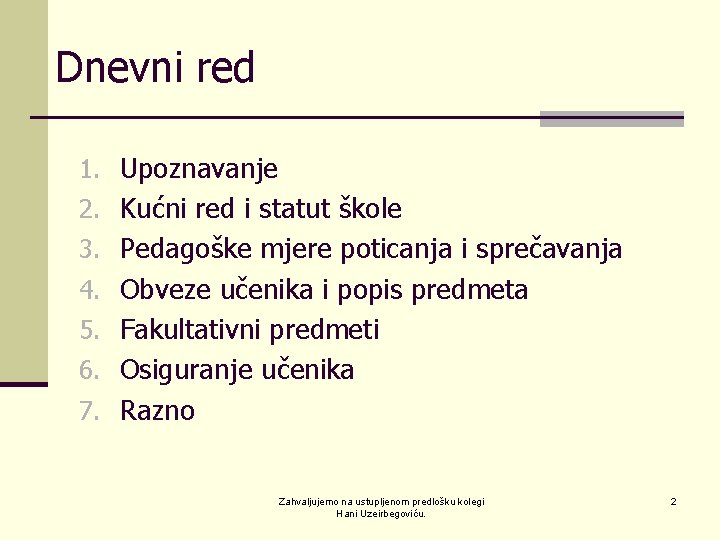 Dnevni red

1. Upoznavanje
2. Kućni red i statut škole
3. Pedagoške mjere poticanja i sprečavanja
4. Obveze učenika i popis predmeta
5. Fakultativni predmeti
6. Osiguranje učenika
7. Razno

Zahvaljujemo na ustupljenom predlošku kolegi Hani Uzeirbegoviću.

2